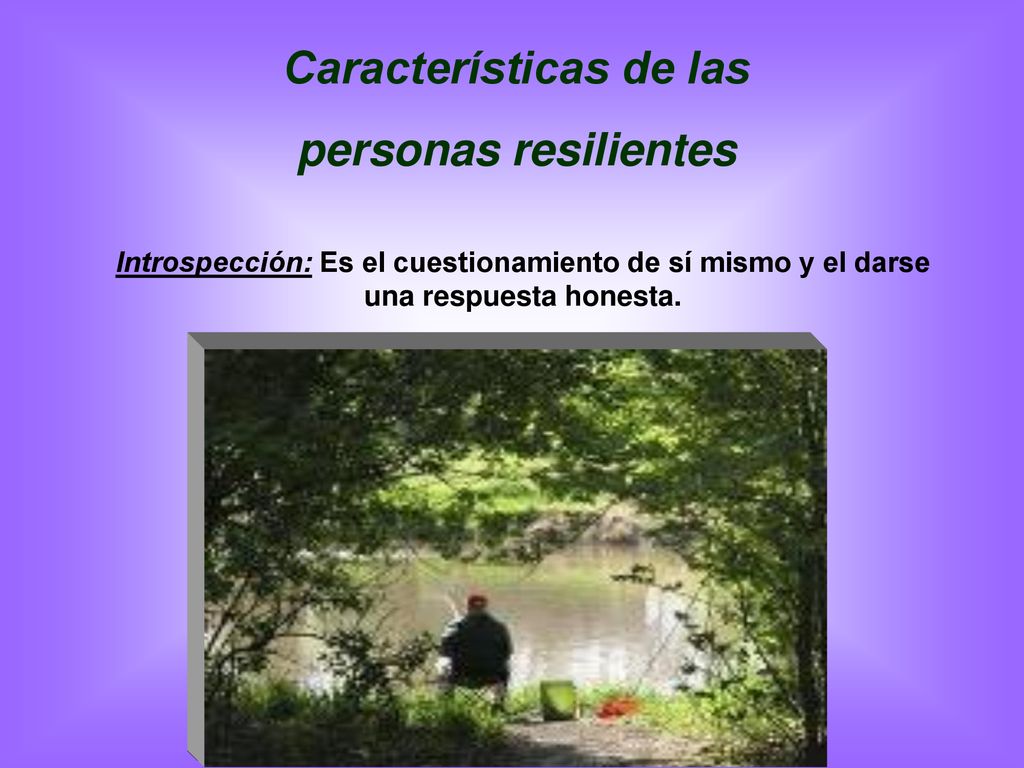 Características de las

personas resilientes

Introspección: Es el cuestionamiento de sí mismo y el darse una respuesta honesta.